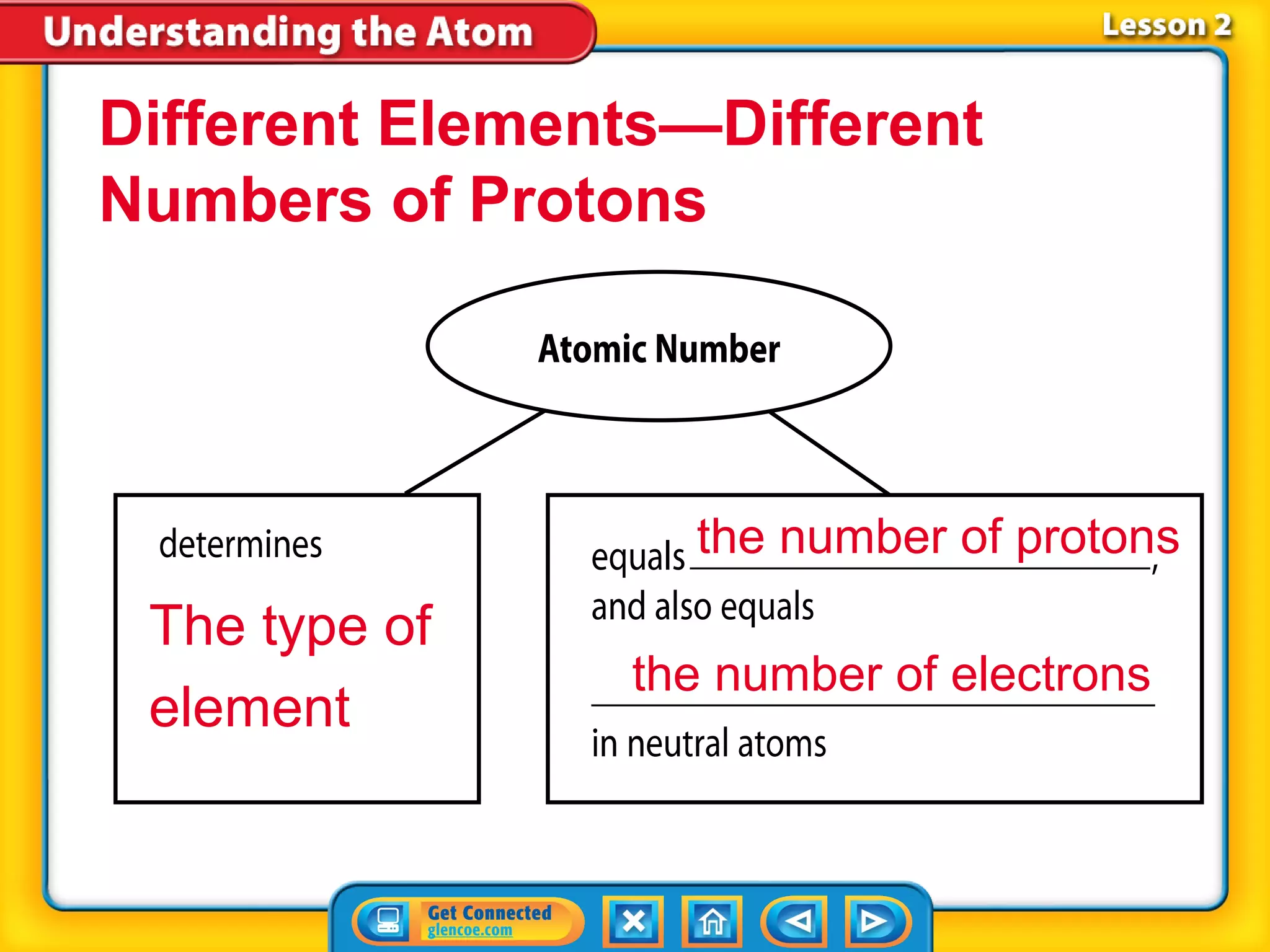 Understanding the Atom

Lesson 2

Different Elements—Different Numbers of Protons

Atomic Number

determines

The type of element

equals the number of protons,

and also equals

the number of electrons

in neutral atoms

Get Connected glencoe.com